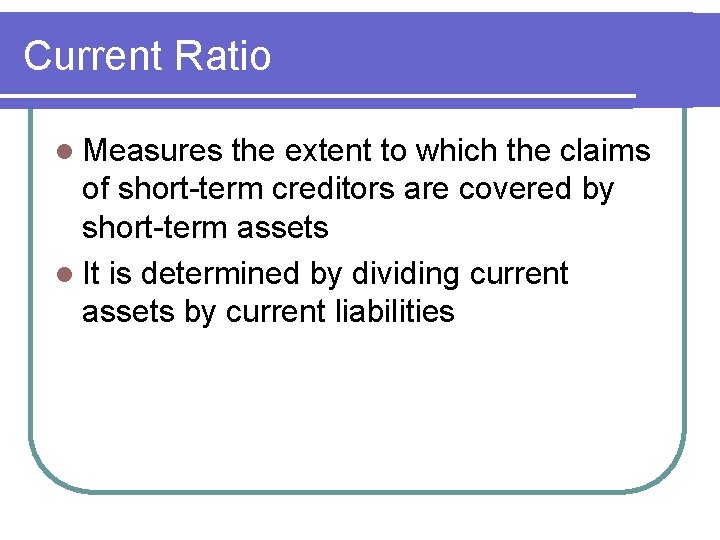 Current Ratio

- Measures the extent to which the claims of short-term creditors are covered by short-term assets
- It is determined by dividing current assets by current liabilities